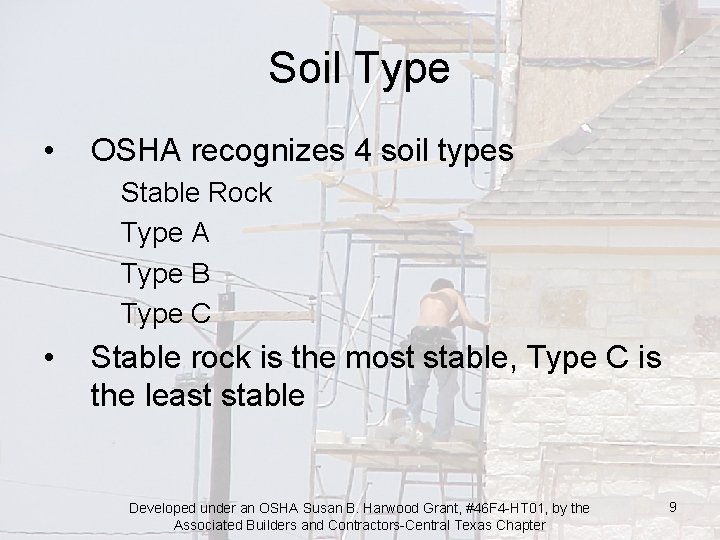 Soil Type

• OSHA recognizes 4 soil types

Stable Rock

Type A

Type B

Type C

• Stable rock is the most stable, Type C is the least stable

Developed under an OSHA Susan B. Harwood Grant, #46F4-HT01, by the Associated Builders and Contractors-Central Texas Chapter

9